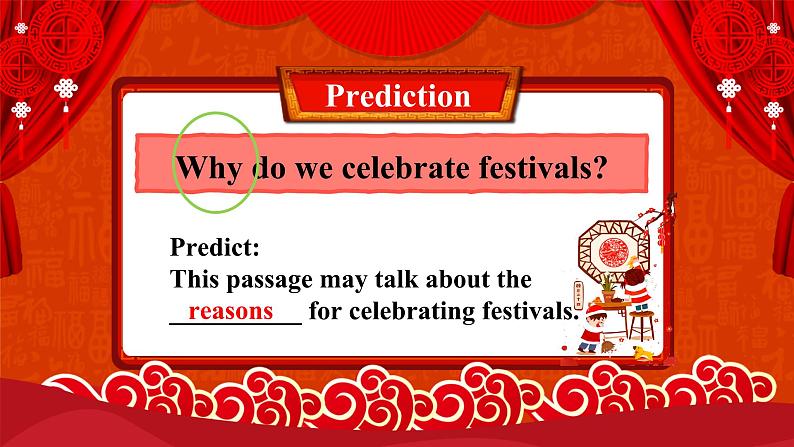 Prediction

Why do we celebrate festivals?

Predict:
This passage may talk about the reasons for celebrating festivals.